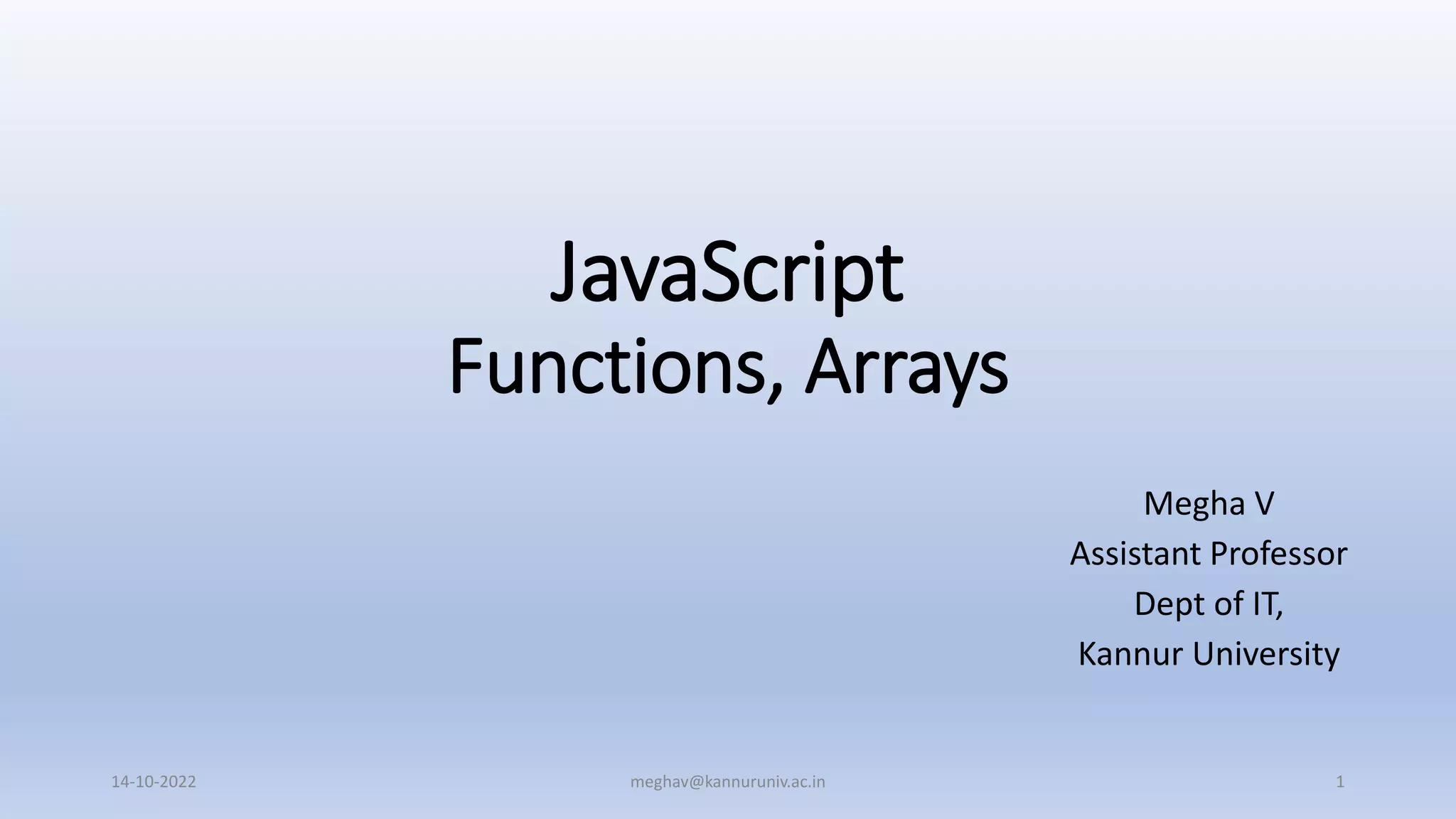 JavaScript
Functions, Arrays

Megha V
Assistant Professor
Dept of IT,
Kannur University

14-10-2022

meghav@kannuruniv.ac.in

1